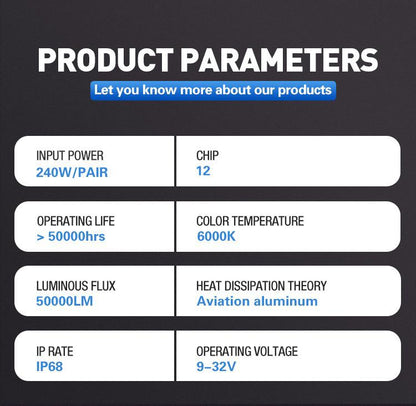 PRODUCT PARAMETERS
Let you know more about our products

| INPUT POWER 240W/PAIR | CHIP 12 |
|---|---|
| OPERATING LIFE > 50000hrs | COLOR TEMPERATURE 6000K |
| LUMINOUS FLUX 50000LM | HEAT DISSIPATION THEORY Aviation aluminum |
| IP RATE IP68 | OPERATING VOLTAGE 9–32V |